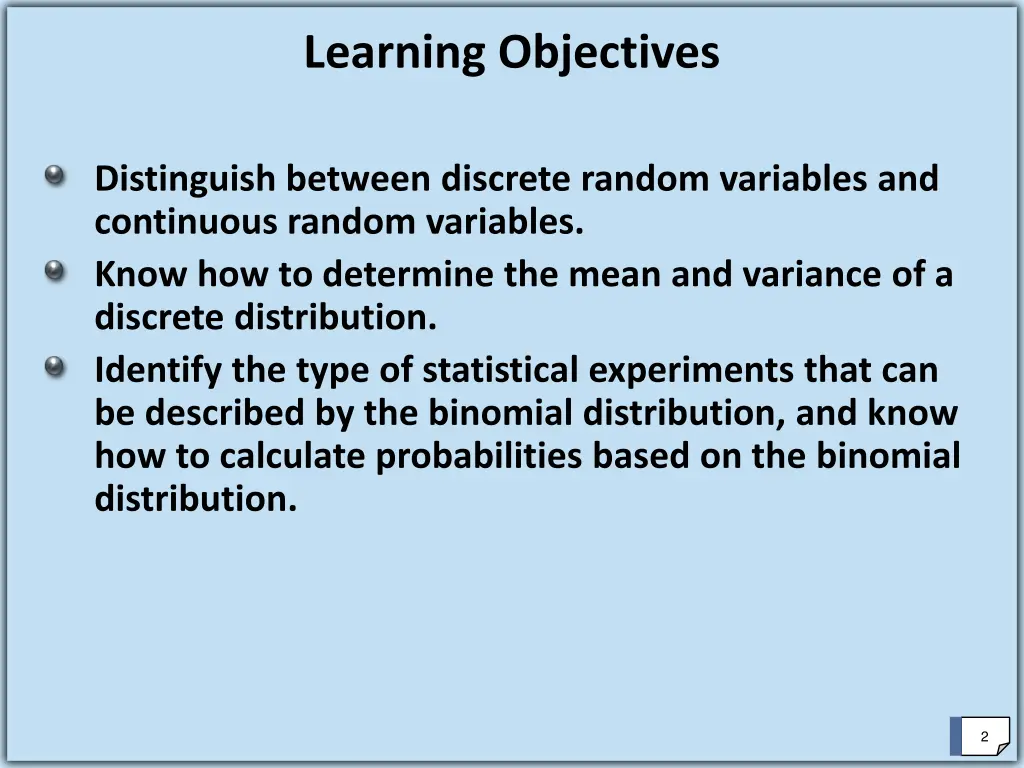 Learning Objectives

Distinguish between discrete random variables and continuous random variables.

Know how to determine the mean and variance of a discrete distribution.

Identify the type of statistical experiments that can be described by the binomial distribution, and know how to calculate probabilities based on the binomial distribution.

2